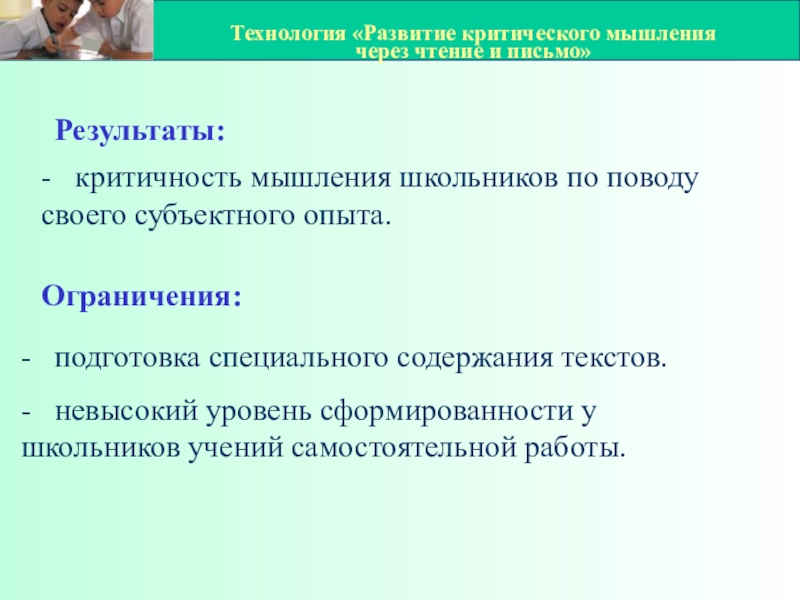 Технология «Развитие критического мышления через чтение и письмо»

Результаты:

- критичность мышления школьников по поводу своего субъектного опыта.

Ограничения:

- подготовка специального содержания текстов.

- невысокий уровень сформированности у школьников учений самостоятельной работы.